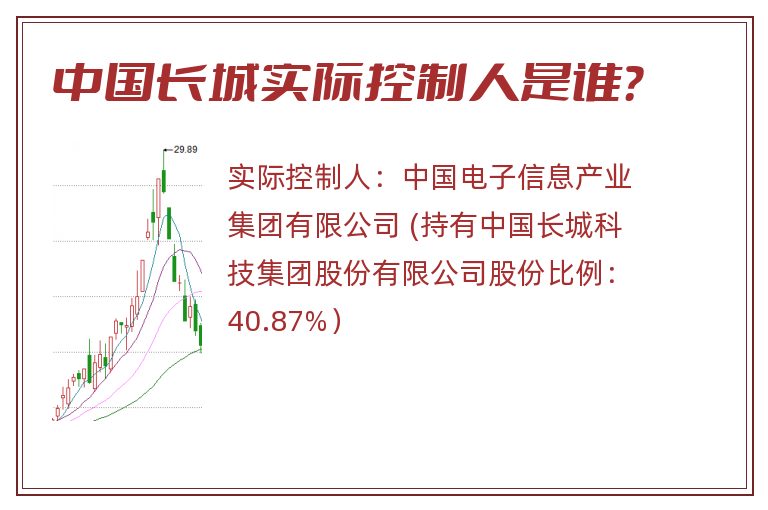 中国长城实际控制人是谁?

29.89

实际控制人：中国电子信息产业集团有限公司 (持有中国长城科技集团股份有限公司股份比例：40.87%）